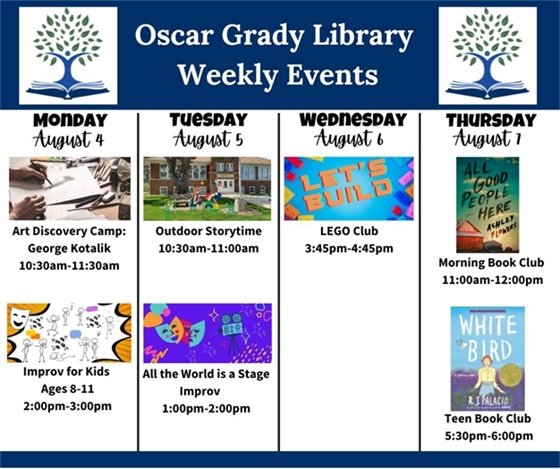 Oscar Grady Library
Weekly Events

MONDAY
August 4

Art Discovery Camp: George Kotalik
10:30am-11:30am

Improv for Kids
Ages 8-11
2:00pm-3:00pm

TUESDAY
August 5

Outdoor Storytime
10:30am-11:00am

All the World is a Stage Improv
1:00pm-2:00pm

WEDNESDAY
August 6

LET'S BUILD

LEGO Club
3:45pm-4:45pm

THURSDAY
August 7

ALL GOOD PEOPLE HERE
ASHLEY FLOWERS

Morning Book Club
11:00am-12:00pm

WHITE BIRD
R. J. PALACIO

Teen Book Club
5:30pm-6:00pm